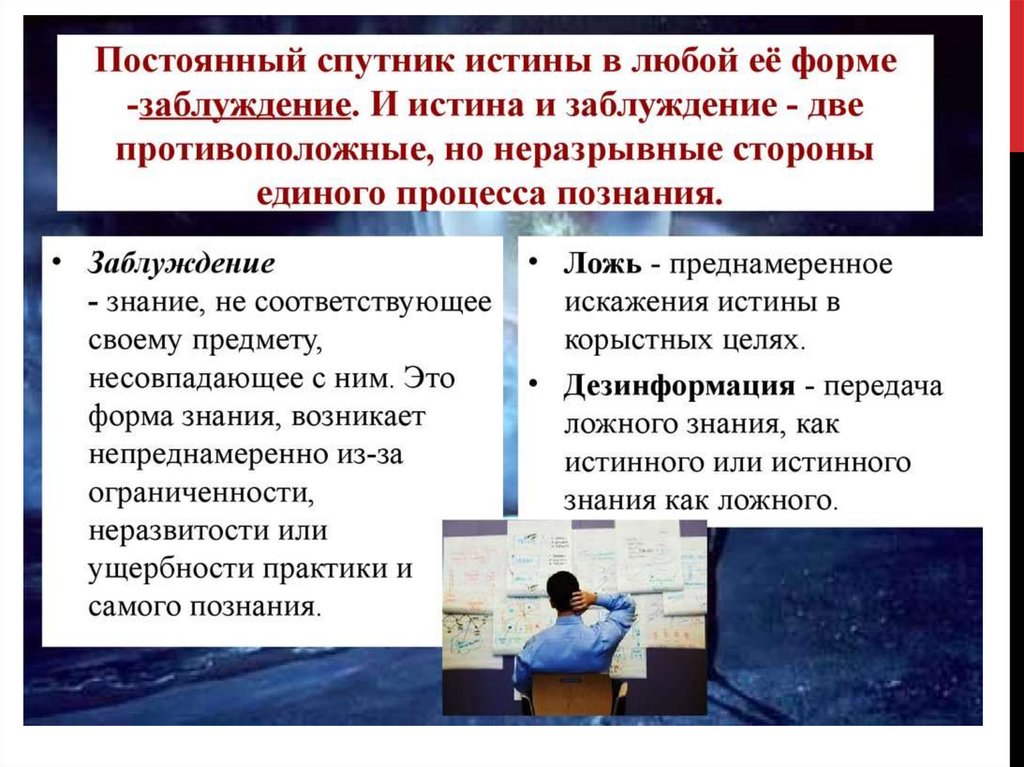 Постоянный спутник истины в любой её форме -заблуждение. И истина и заблуждение - две противоположные, но неразрывные стороны единого процесса познания.

• Заблуждение - знание, не соответствующее своему предмету, несовпадающее с ним. Это форма знания, возникает непреднамеренно из-за ограниченности, неразвитости или ущербности практики и самого познания.

• Ложь - преднамеренное искажения истины в корыстных целях.

• Дезинформация - передача ложного знания, как истинного или истинного знания как ложного.